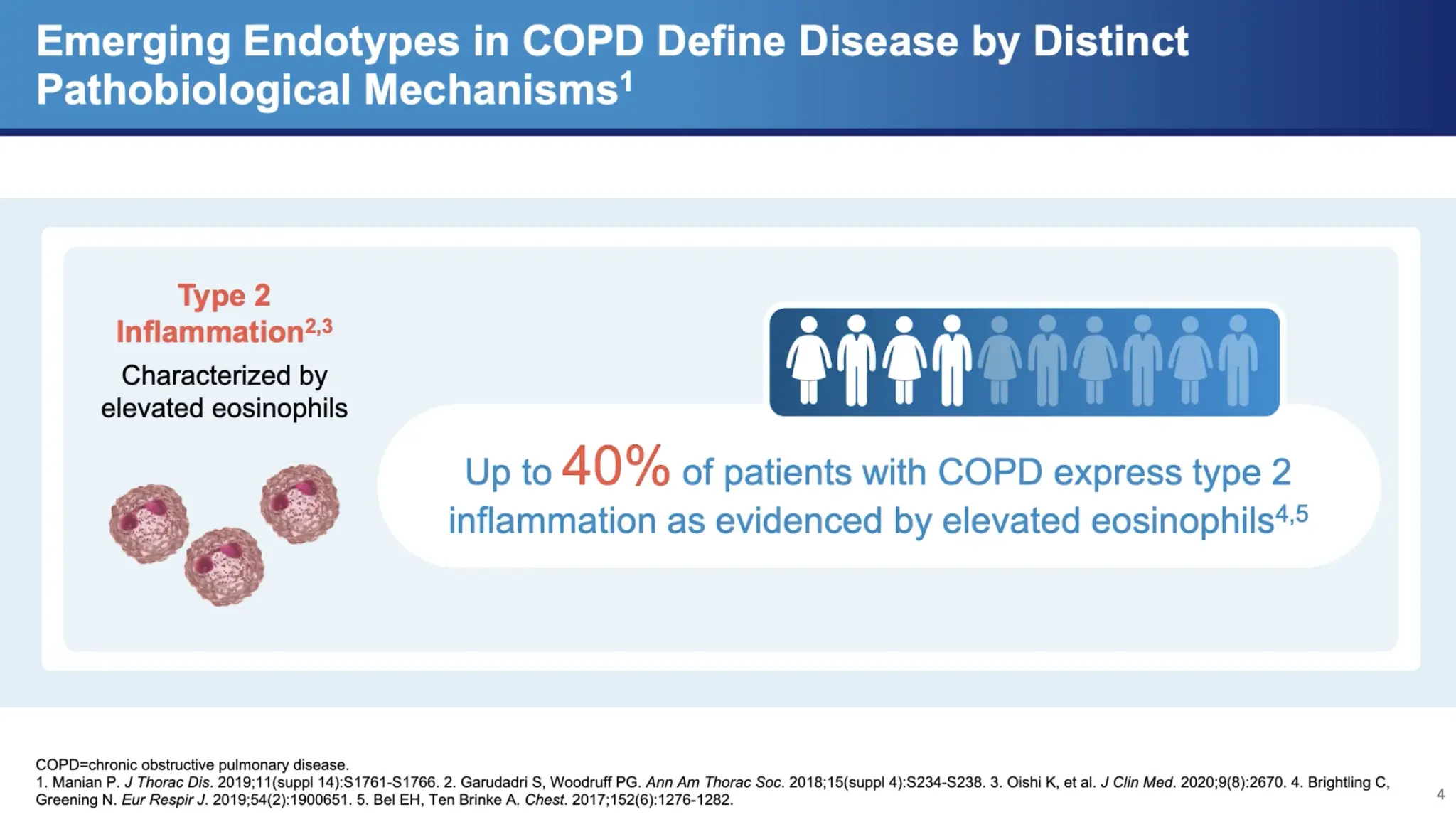 Emerging Endotypes in COPD Define Disease by Distinct Pathobiological Mechanisms$^1$

Type 2 Inflammation$^{2,3}$

Characterized by elevated eosinophils

Up to 40% of patients with COPD express type 2 inflammation as evidenced by elevated eosinophils$^{4,5}$

COPD=chronic obstructive pulmonary disease.
1. Manian P. J Thorac Dis. 2019;11(suppl 14):S1761-S1766. 2. Garudadri S, Woodruff PG. Ann Am Thorac Soc. 2018;15(suppl 4):S234-S238. 3. Oishi K, et al. J Clin Med. 2020;9(8):2670. 4. Brightling C, Greening N. Eur Respir J. 2019;54(2):1900651. 5. Bel EH, Ten Brinke A. Chest. 2017;152(6):1276-1282.

4